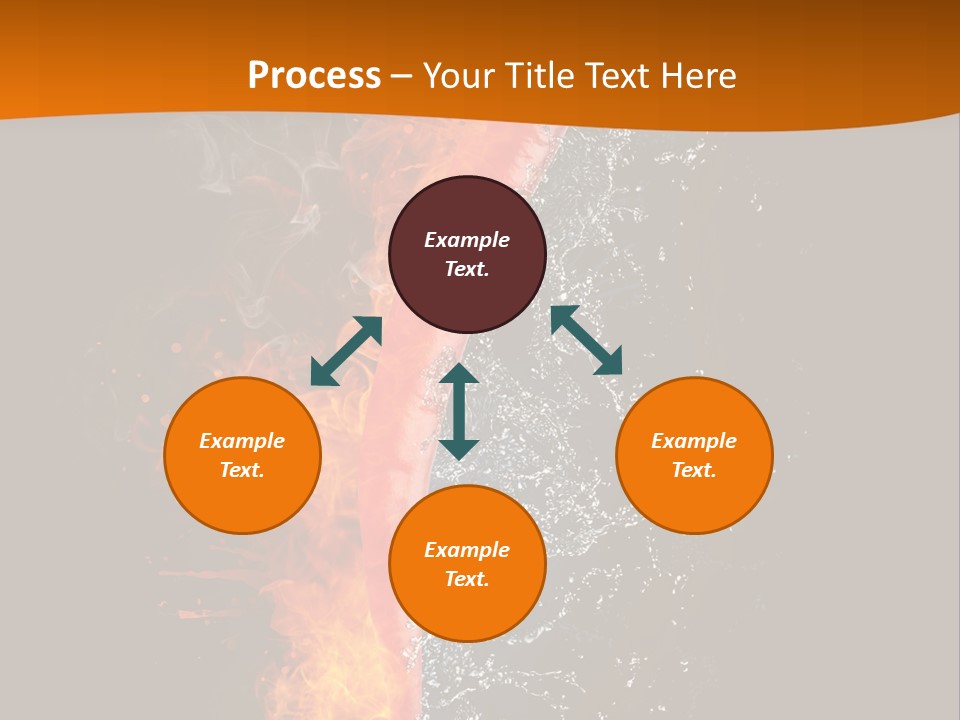 Process – Your Title Text Here

Example Text.

Example Text.

Example Text.

Example Text.